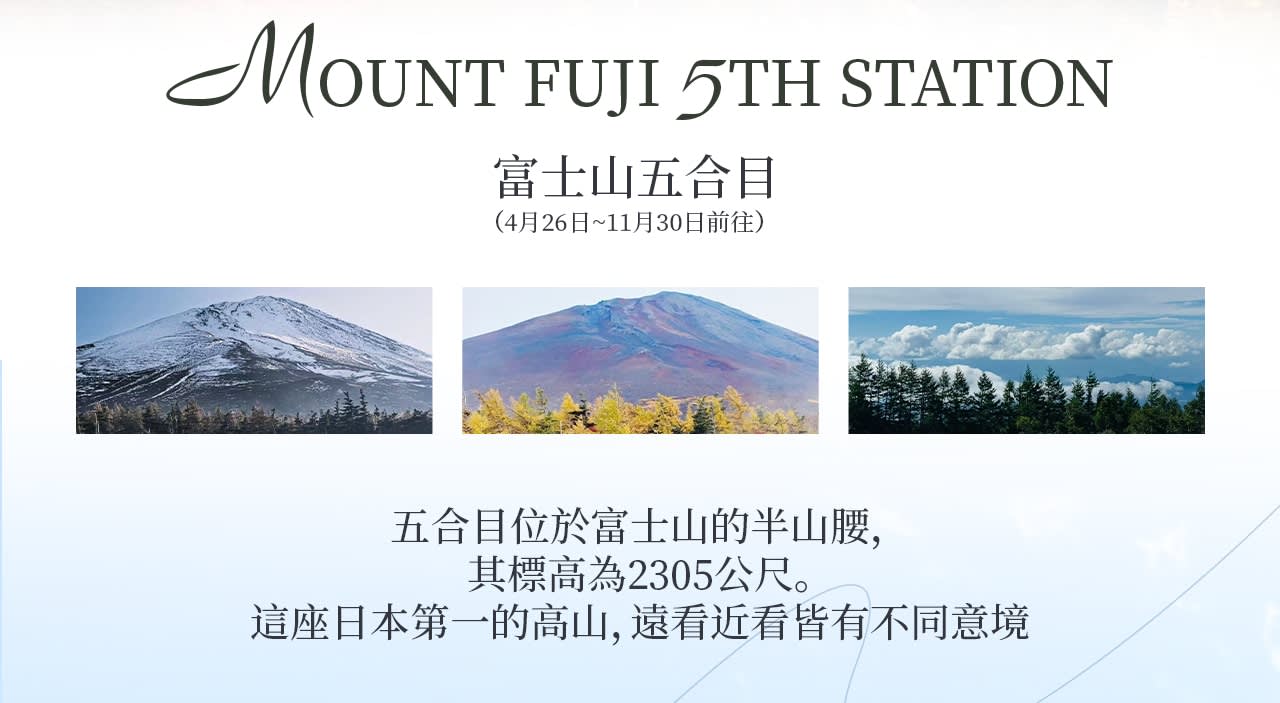 MOUNT FUJI 5TH STATION

富士山五合目
(4月26日~11月30日前往)

五合目位於富士山的半山腰,
其標高為2305公尺。
這座日本第一的高山, 遠看近看皆有不同意境